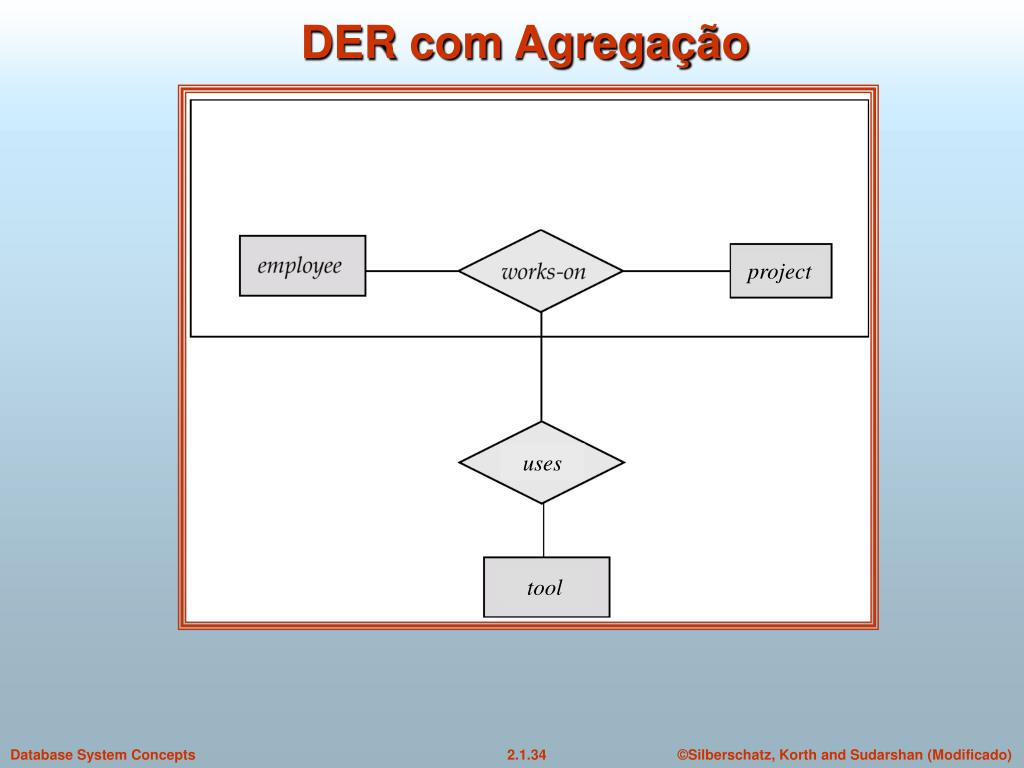 DER com Agregação

employee

works-on

project

uses

tool

Database System Concepts

2.1.34

©Silberschatz, Korth and Sudarshan (Modificado)